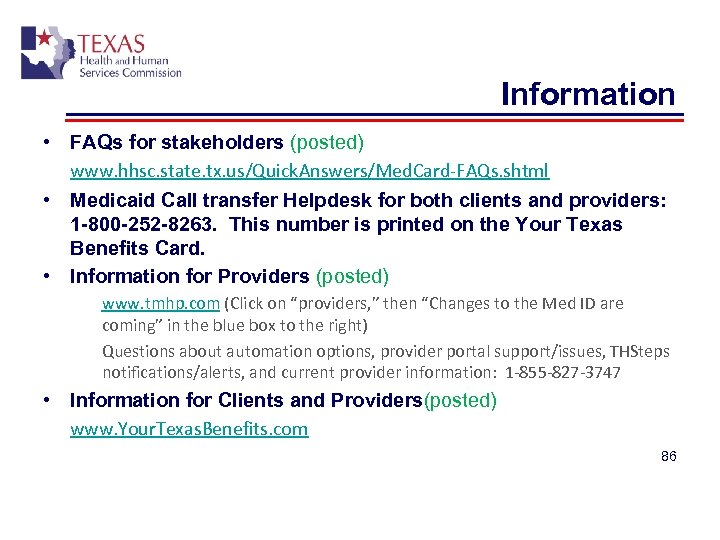 TEXAS
Health and Human
Services Commission

Information

• FAQs for stakeholders (posted)
www.hhsc.state.tx.us/QuickAnswers/MedCard-FAQs.shtml

• Medicaid Call transfer Helpdesk for both clients and providers: 1-800-252-8263. This number is printed on the Your Texas Benefits Card.

• Information for Providers (posted)
www.tmhp.com (Click on “providers,” then “Changes to the Med ID are coming” in the blue box to the right)
Questions about automation options, provider portal support/issues, THSteps notifications/alerts, and current provider information: 1-855-827-3747

• Information for Clients and Providers(posted)
www.YourTexasBenefits.com

86